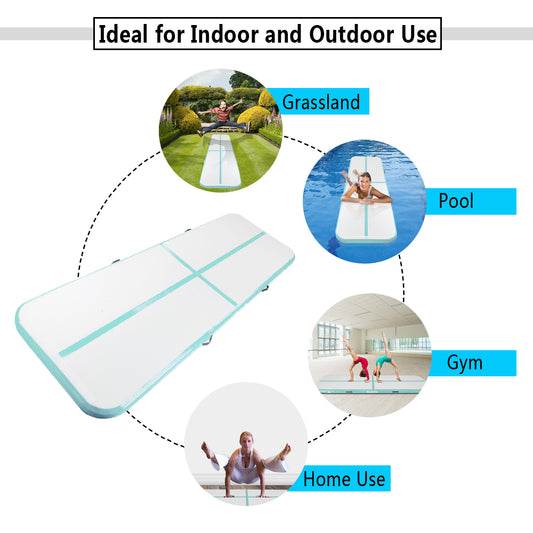 Ideal for Indoor and Outdoor Use

Grassland

Pool

Gym

Home Use